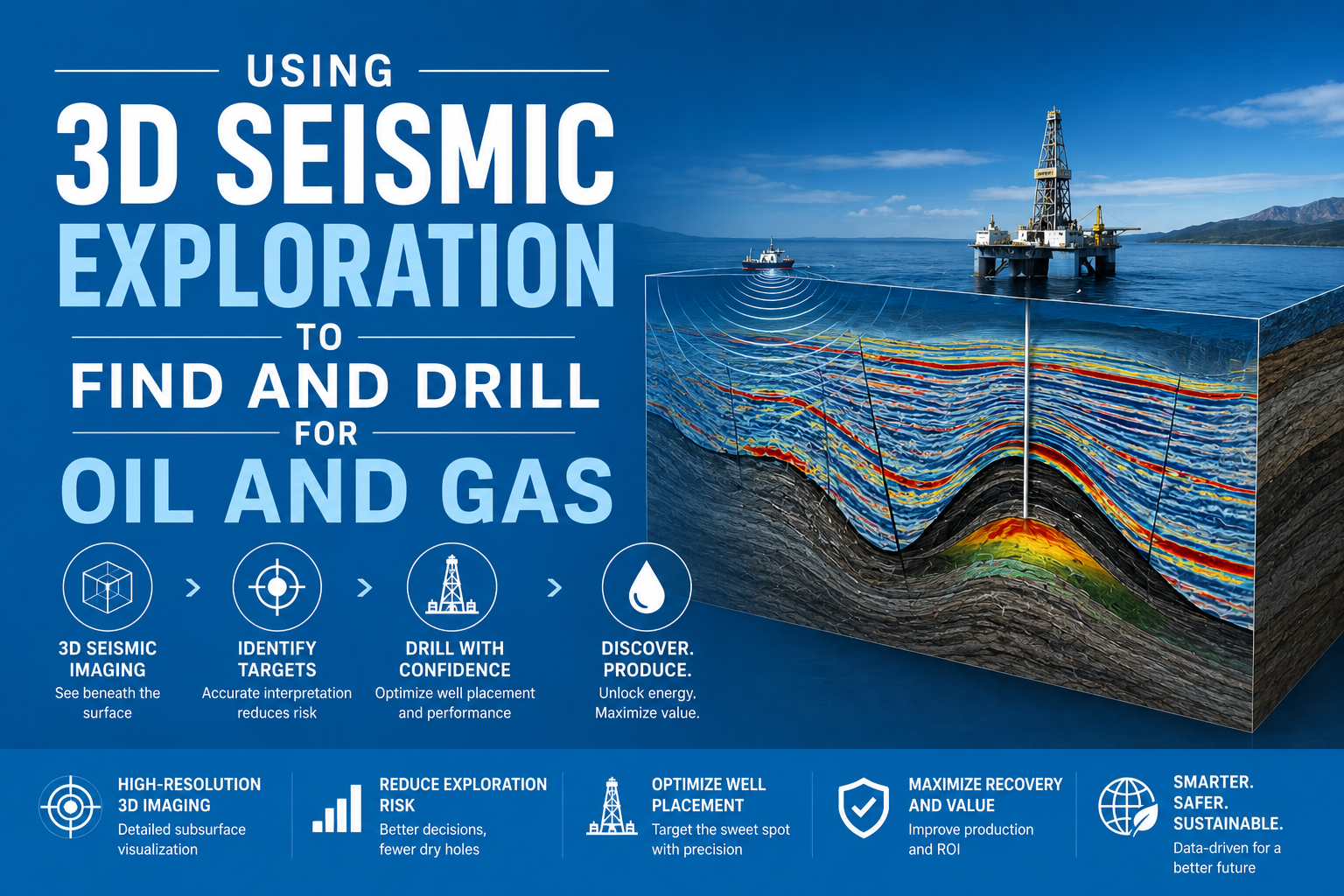 USING
3D SEISMIC
EXPLORATION
TO
FIND AND DRILL
FOR
OIL AND GAS

3D SEISMIC IMAGING
See beneath the surface

IDENTIFY TARGETS
Accurate interpretation reduces risk

DRILL WITH CONFIDENCE
Optimize well placement and performance

DISCOVER. PRODUCE.
Unlock energy. Maximize value.

HIGH-RESOLUTION 3D IMAGING
Detailed subsurface visualization

REDUCE EXPLORATION RISK
Better decisions, fewer dry holes

OPTIMIZE WELL PLACEMENT
Target the sweet spot with precision

MAXIMIZE RECOVERY AND VALUE
Improve production and ROI

SMARTER. SAFER. SUSTAINABLE.
Data-driven for a better future